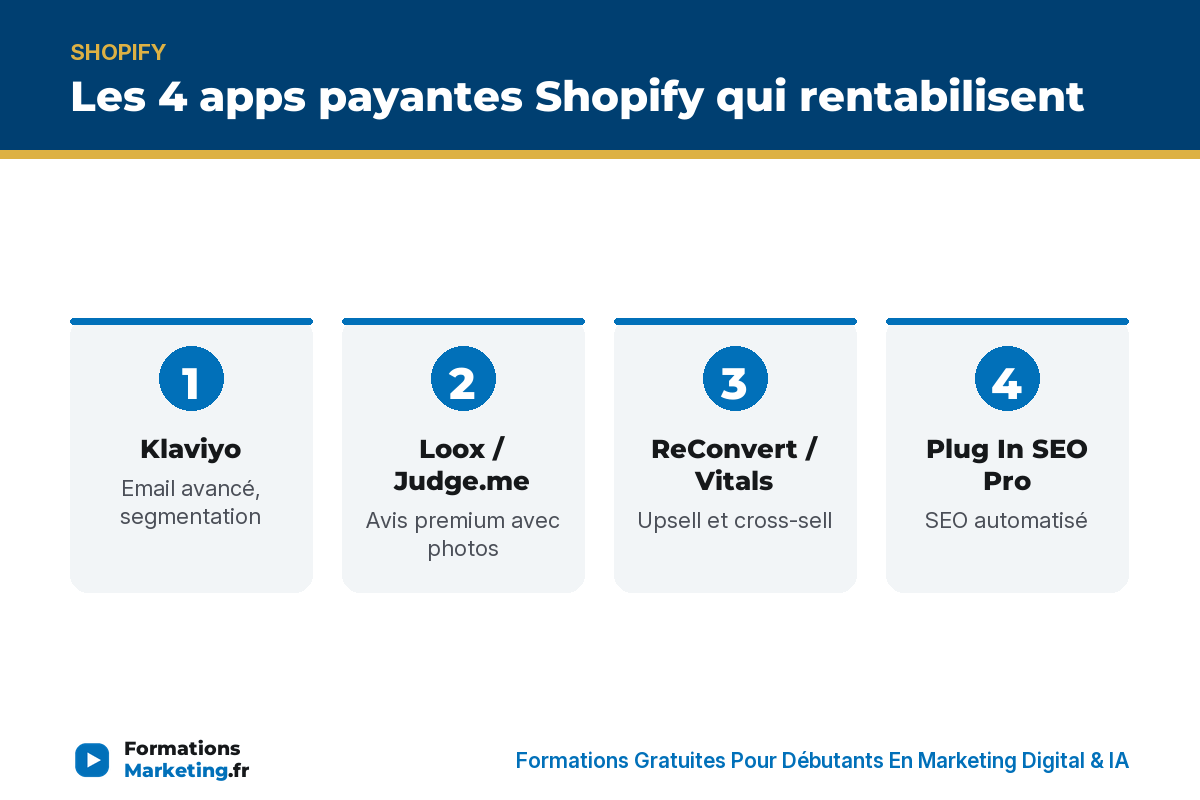 SHOPIFY

Les 4 apps payantes Shopify qui rentabilisent

1

Klaviyo

Email avancé, segmentation

2

Loox / Judge.me

Avis premium avec photos

3

ReConvert / Vitals

Upsell et cross-sell

4

Plug In SEO Pro

SEO automatisé

Formations Marketing.fr

Formations Gratuites Pour Débutants En Marketing Digital & IA